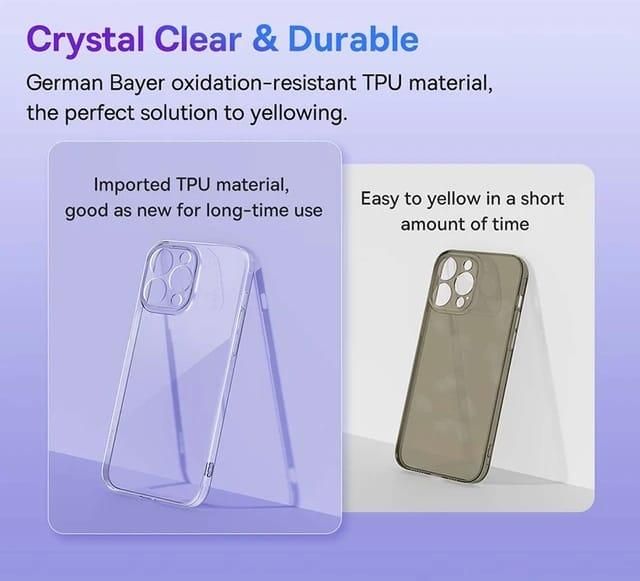 Crystal Clear & Durable

German Bayer oxidation-resistant TPU material, the perfect solution to yellowing.

Imported TPU material, good as new for long-time use

Easy to yellow in a short amount of time